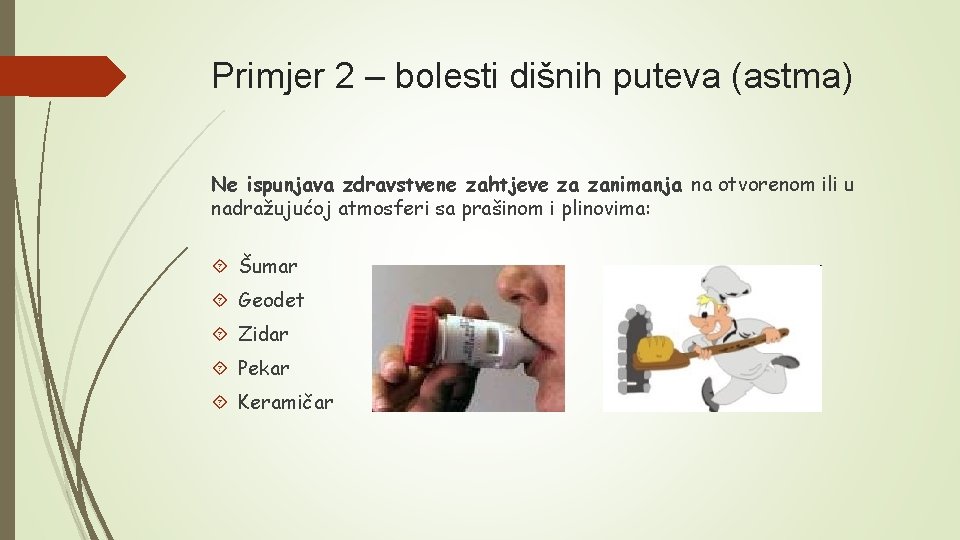 Primjer 2 – bolesti dišnih puteva (astma)

Ne ispunjava zdravstvene zahtjeve za zanimanja na otvorenom ili u nadražujućoj atmosferi sa prašinom i plinovima:

Šumar
Geodet
Zidar
Pekar
Keramičar